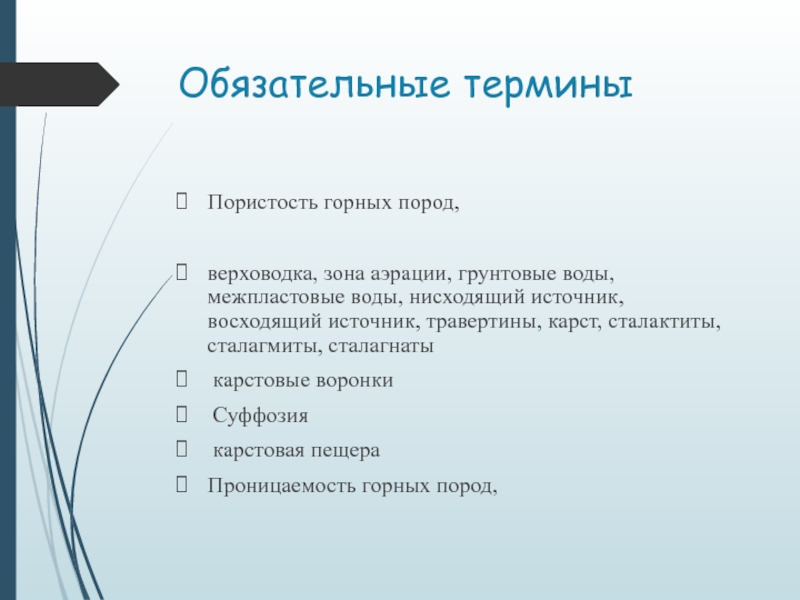 Обязательные термины

Пористость горных пород,

верховодка, зона аэрации, грунтовые воды, межпластовые воды, нисходящий источник, восходящий источник, травертины, карст, сталактиты, сталагмиты, сталагнаты

карстовые воронки

Суффозия

карстовая пещера

Проницаемость горных пород,